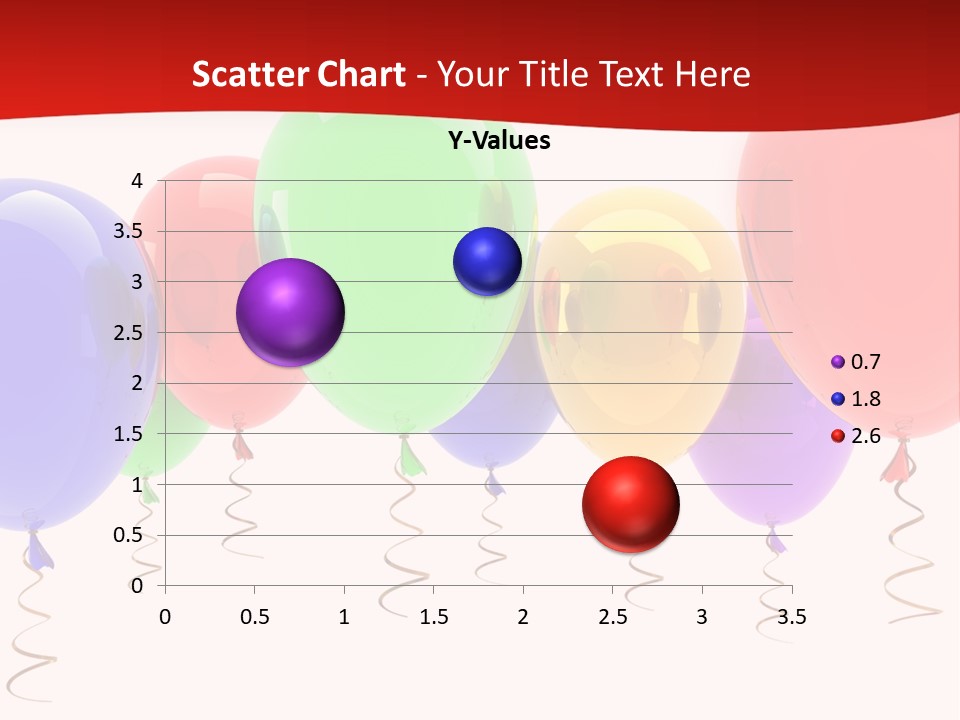 Scatter Chart - Your Title Text Here

Y-Values

4
3.5
3
2.5
2
1.5
1
0.5
0

0 0.5 1 1.5 2 2.5 3 3.5

0.7
1.8
2.6